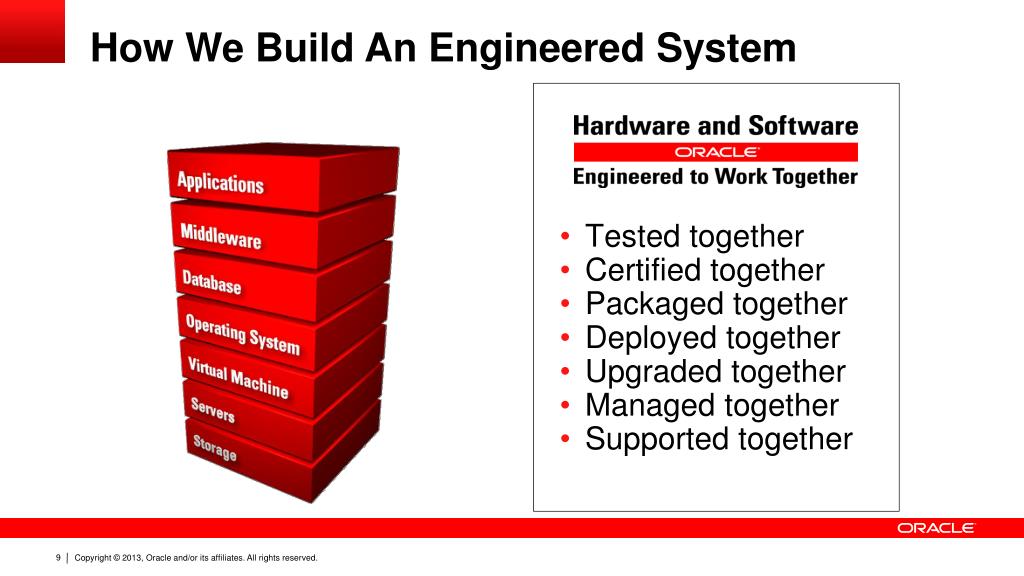 How We Build An Engineered System

Applications
Middleware
Database
Operating System
Virtual Machine
Servers
Storage

Hardware and Software
ORACLE
Engineered to Work Together

• Tested together
• Certified together
• Packaged together
• Deployed together
• Upgraded together
• Managed together
• Supported together

ORACLE

9 | Copyright © 2013, Oracle and/or its affiliates. All rights reserved.